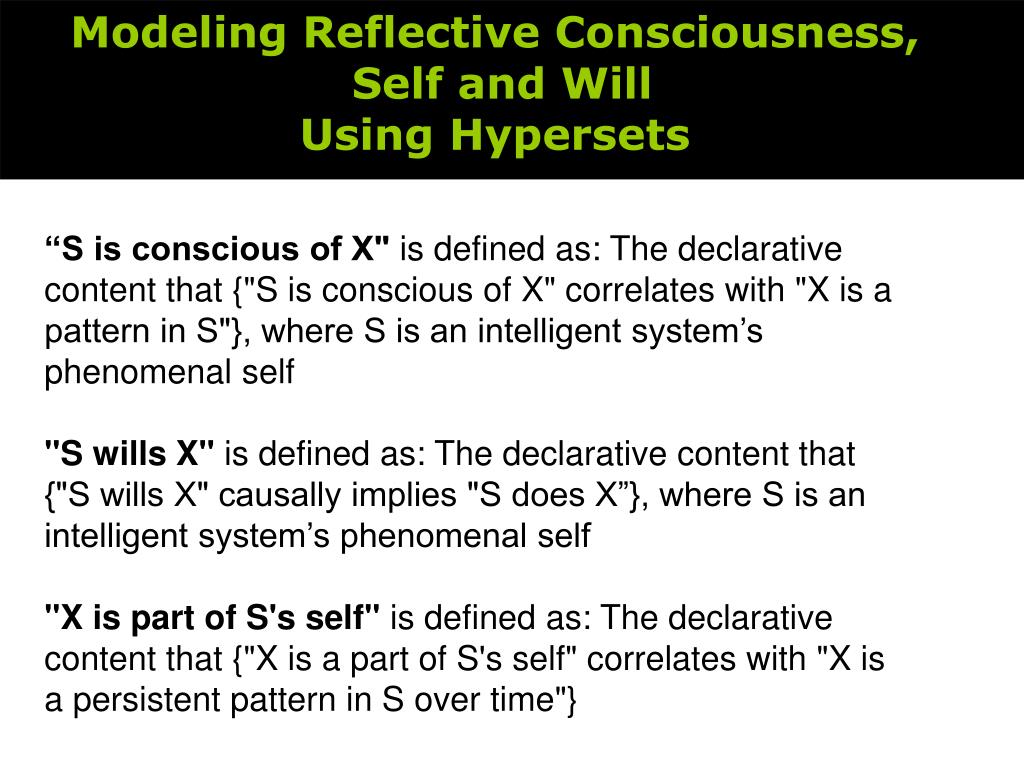 Modeling Reflective Consciousness, Self and Will Using Hypersets

“S is conscious of X" is defined as: The declarative content that {"S is conscious of X" correlates with "X is a pattern in S"}, where S is an intelligent system’s phenomenal self

"S wills X" is defined as: The declarative content that {"S wills X" causally implies "S does X”}, where S is an intelligent system’s phenomenal self

"X is part of S's self" is defined as: The declarative content that {"X is a part of S's self" correlates with "X is a persistent pattern in S over time"}